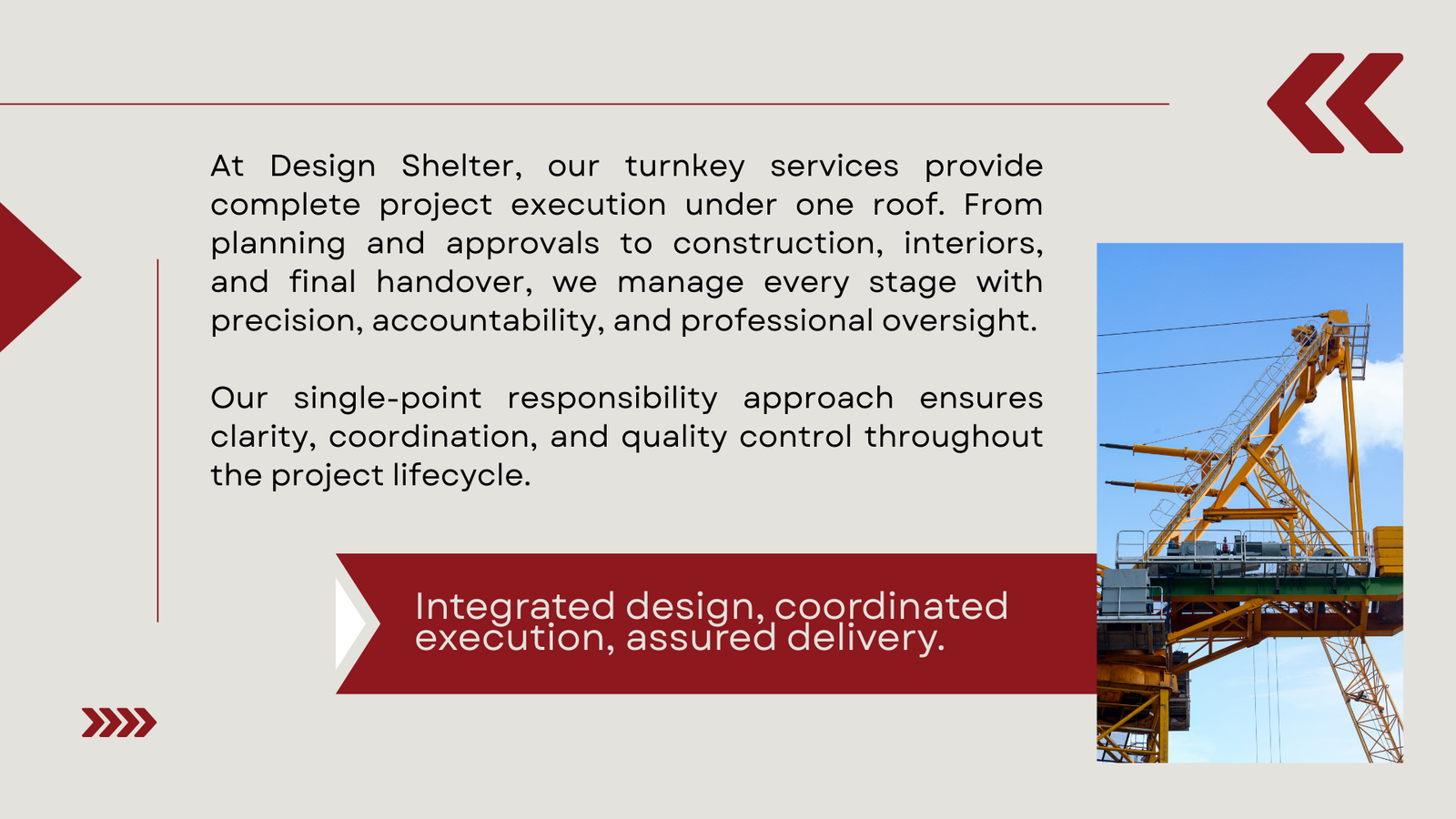 At Design Shelter, our turnkey services provide complete project execution under one roof. From planning and approvals to construction, interiors, and final handover, we manage every stage with precision, accountability, and professional oversight.

Our single-point responsibility approach ensures clarity, coordination, and quality control throughout the project lifecycle.

Integrated design, coordinated execution, assured delivery.